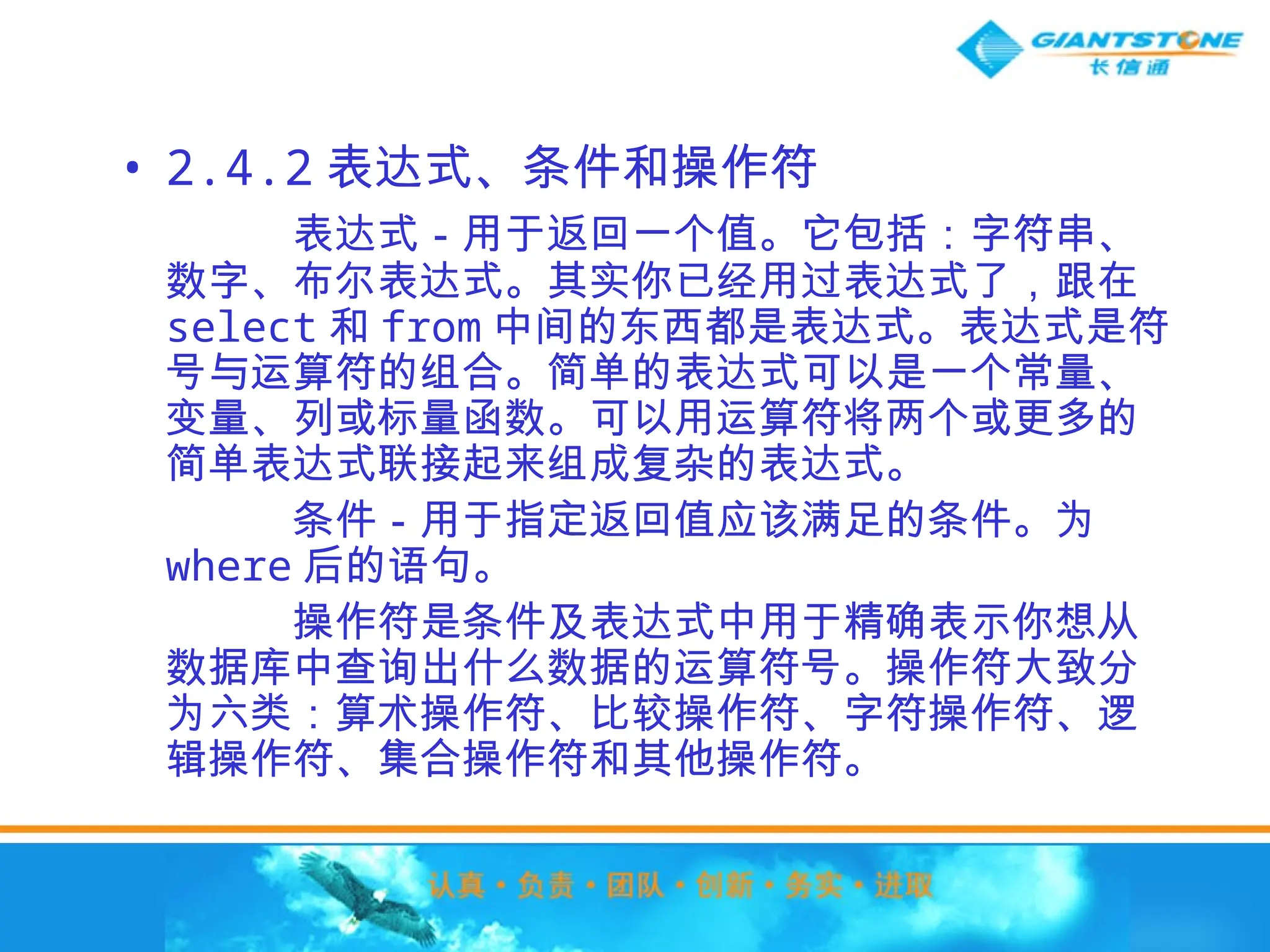 GIANTSTONE
长信通

• 2.4.2 表达式、条件和操作符

表达式 - 用于返回一个值。它包括：字符串、数字、布尔表达式。其实你已经用过表达式了，跟在 select 和 from 中间的东西都是表达式。表达式是符号与运算符的组合。简单的表达式可以是一个常量、变量、列或标量函数。可以用运算符将两个或更多的简单表达式联接起来组成复杂的表达式。

条件 - 用于指定返回值应该满足的条件。为 where 后的语句。

操作符是条件及表达式中用于精确表示你想从数据库中查询出什么数据的运算符号。操作符大致分为六类：算术操作符、比较操作符、字符操作符、逻辑操作符、集合操作符和其他操作符。

认真 · 负责 · 团队 · 创新 · 务实 · 进取